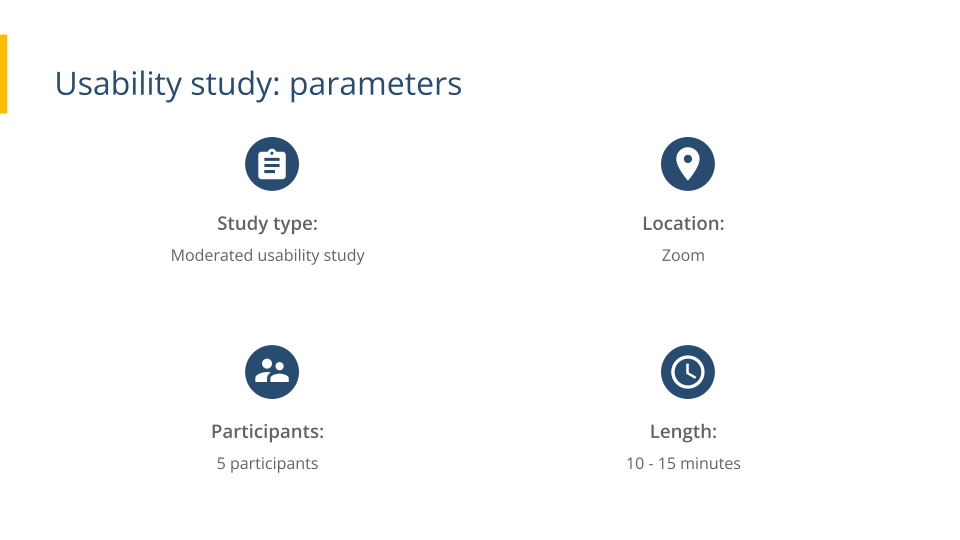 Usability study: parameters

Study type:
Moderated usability study

Location:
Zoom

Participants:
5 participants

Length:
10 - 15 minutes